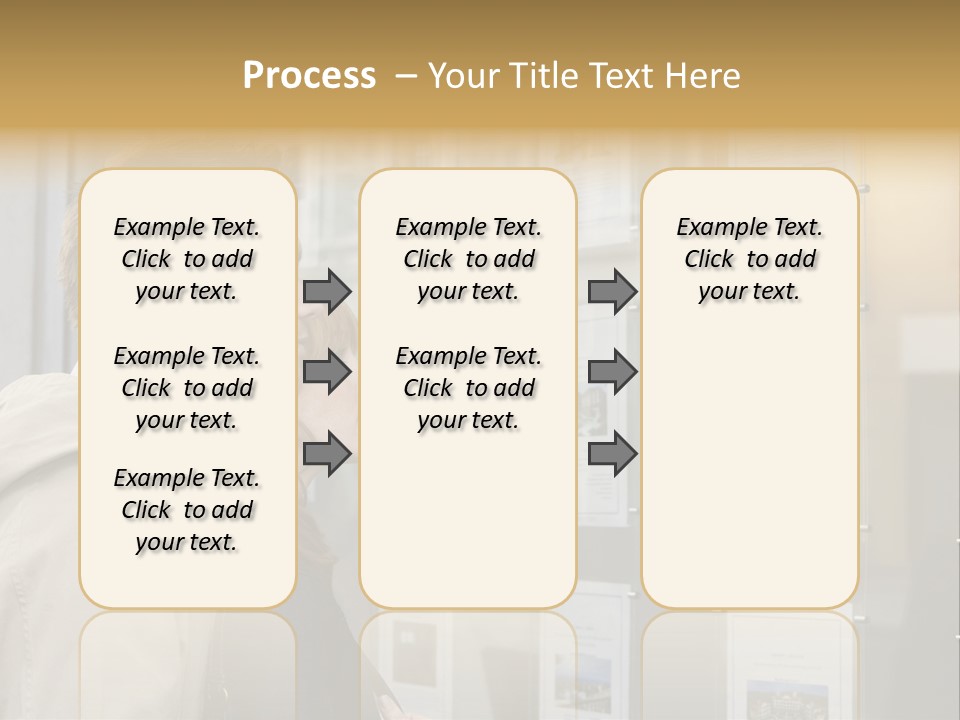 Process – Your Title Text Here

Example Text. Click to add your text.

Example Text. Click to add your text.

Example Text. Click to add your text.

Example Text. Click to add your text.

Example Text. Click to add your text.

Example Text. Click to add your text.